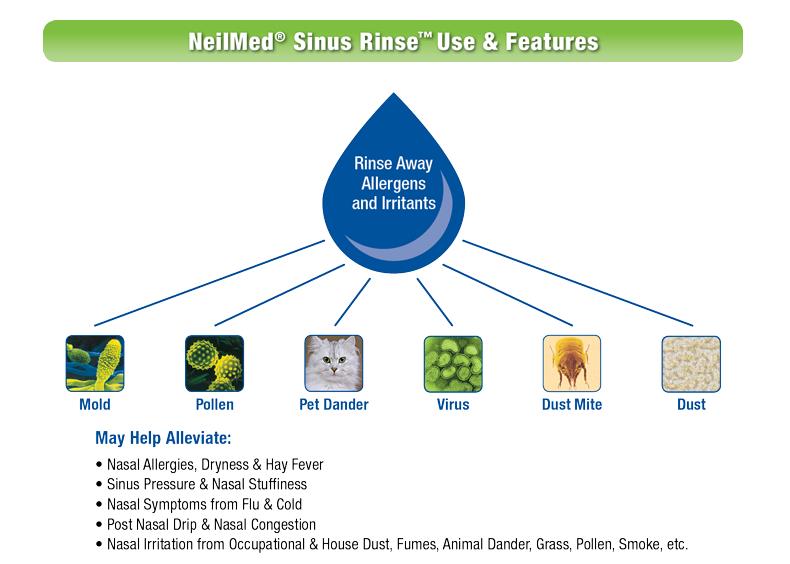 NeilMed® Sinus Rinse™ Use & Features

Rinse Away Allergens and Irritants

Mold

Pollen

Pet Dander

Virus

Dust Mite

Dust

May Help Alleviate:

• Nasal Allergies, Dryness & Hay Fever
• Sinus Pressure & Nasal Stuffiness
• Nasal Symptoms from Flu & Cold
• Post Nasal Drip & Nasal Congestion
• Nasal Irritation from Occupational & House Dust, Fumes, Animal Dander, Grass, Pollen, Smoke, etc.